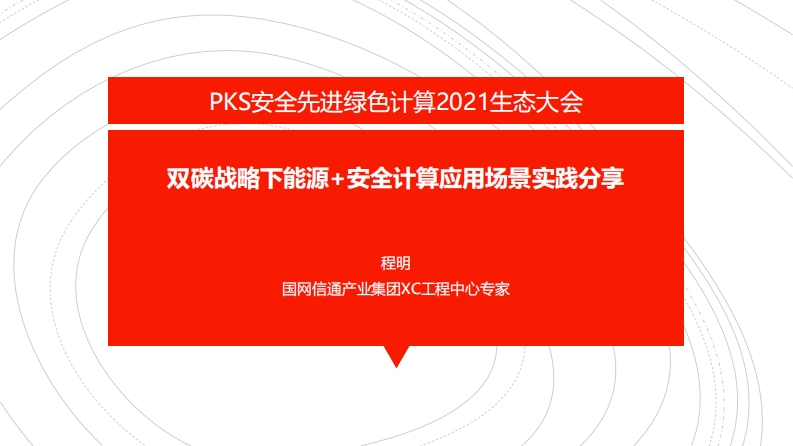 PKS安全先进绿色计算2021生态大会

双碳战略下能源+安全计算应用场景实践分享

程明
国网信通产业集团XC工程中心专家